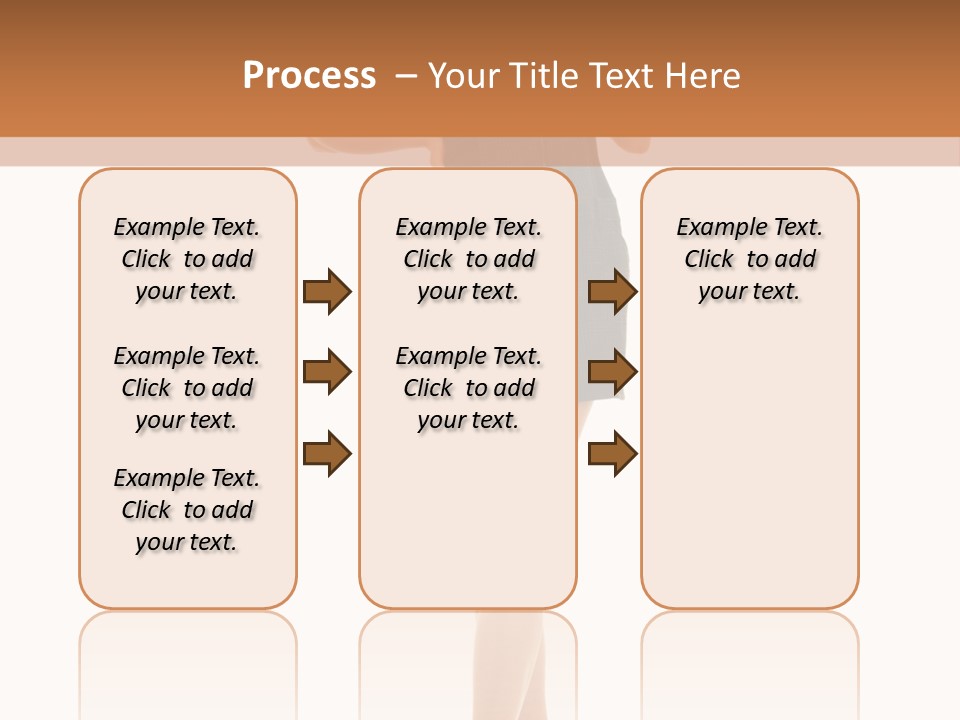 Process – Your Title Text Here

Example Text. Click to add your text.

Example Text. Click to add your text.

Example Text. Click to add your text.

Example Text. Click to add your text.

Example Text. Click to add your text.

Example Text. Click to add your text.